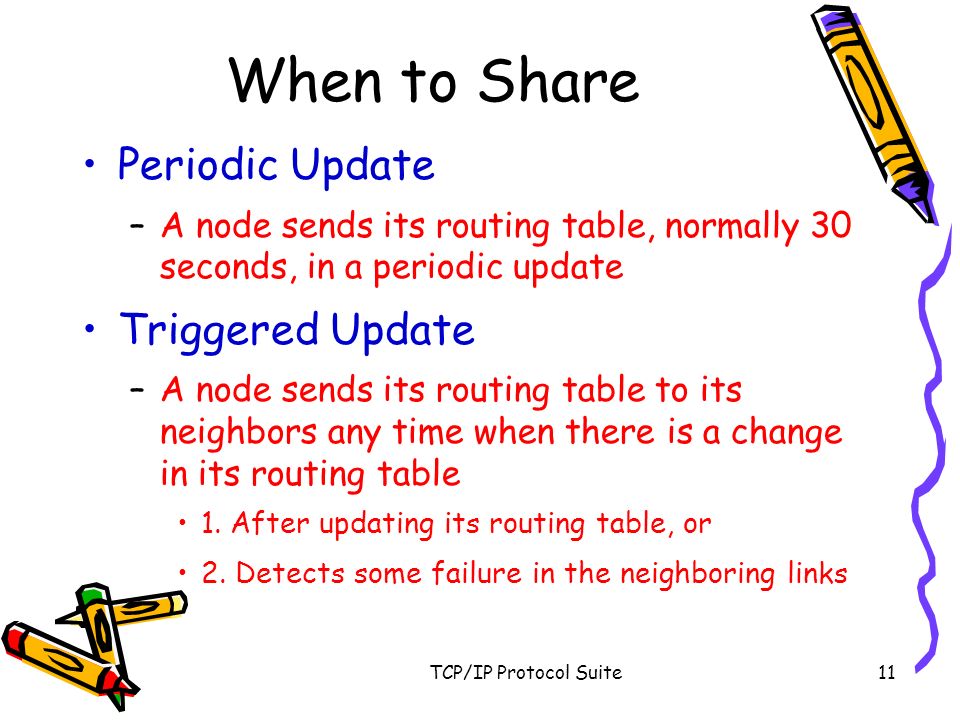 When to Share

• Periodic Update
– A node sends its routing table, normally 30 seconds, in a periodic update

• Triggered Update
– A node sends its routing table to its neighbors any time when there is a change in its routing table
• 1. After updating its routing table, or
• 2. Detects some failure in the neighboring links

TCP/IP Protocol Suite

11